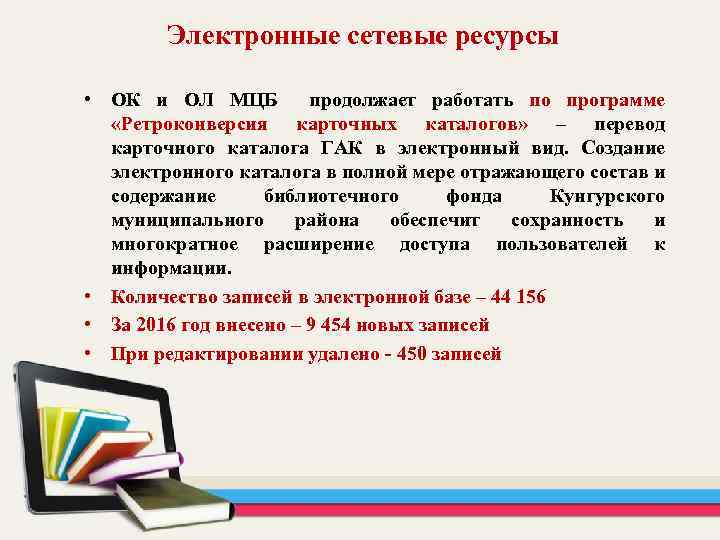 Электронные сетевые ресурсы

• ОК и ОЛ МЦБ продолжает работать по программе «Ретроконверсия карточных каталогов» – перевод карточного каталога ГАК в электронный вид. Создание электронного каталога в полной мере отражающего состав и содержание библиотечного фонда Кунгурского муниципального района обеспечит сохранность и многократное расширение доступа пользователей к информации.

• Количество записей в электронной базе – 44 156

• За 2016 год внесено – 9 454 новых записей

• При редактировании удалено - 450 записей